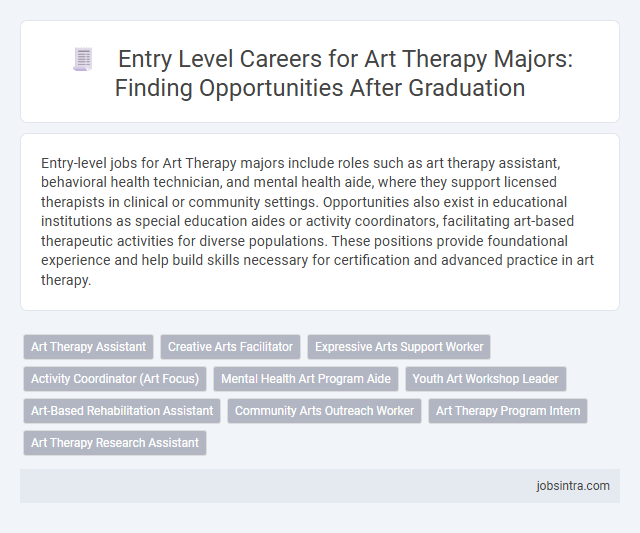 Entry Level Careers for Art Therapy Majors: Finding Opportunities After Graduation

Entry-level jobs for Art Therapy majors include roles such as art therapy assistant, behavioral health technician, and mental health aide, where they support licensed therapists in clinical or community settings. Opportunities also exist in educational institutions as special education aides or activity coordinators, facilitating art-based therapeutic activities for diverse populations. These positions provide foundational experience and help build skills necessary for certification and advanced practice in art therapy.

Art Therapy Assistant
Creative Arts Facilitator
Expressive Arts Support Worker
Activity Coordinator (Art Focus)
Mental Health Art Program Aide
Youth Art Workshop Leader
Art-Based Rehabilitation Assistant
Community Arts Outreach Worker
Art Therapy Program Intern
Art Therapy Research Assistant

jobsintra.com